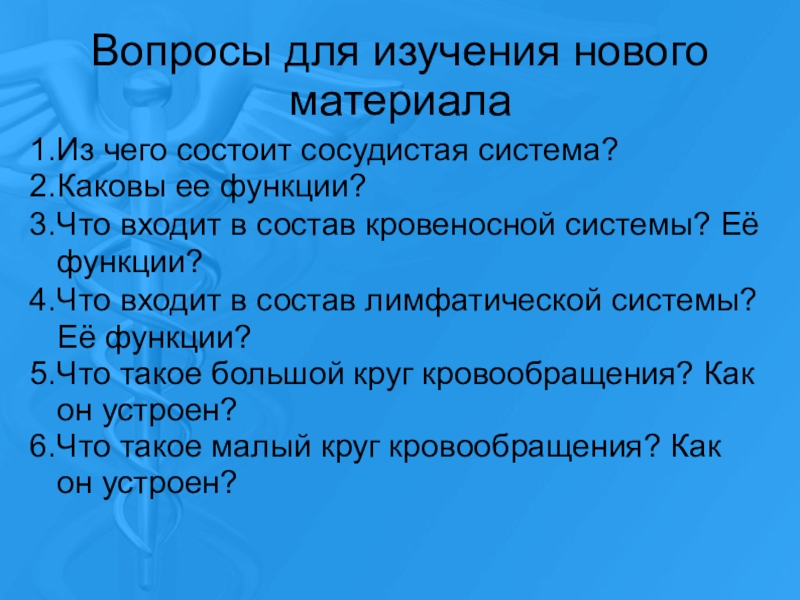 Вопросы для изучения нового материала

1.Из чего состоит сосудистая система?
2.Каковы ее функции?
3.Что входит в состав кровеносной системы? Её функции?
4.Что входит в состав лимфатической системы? Её функции?
5.Что такое большой круг кровообращения? Как он устроен?
6.Что такое малый круг кровообращения? Как он устроен?